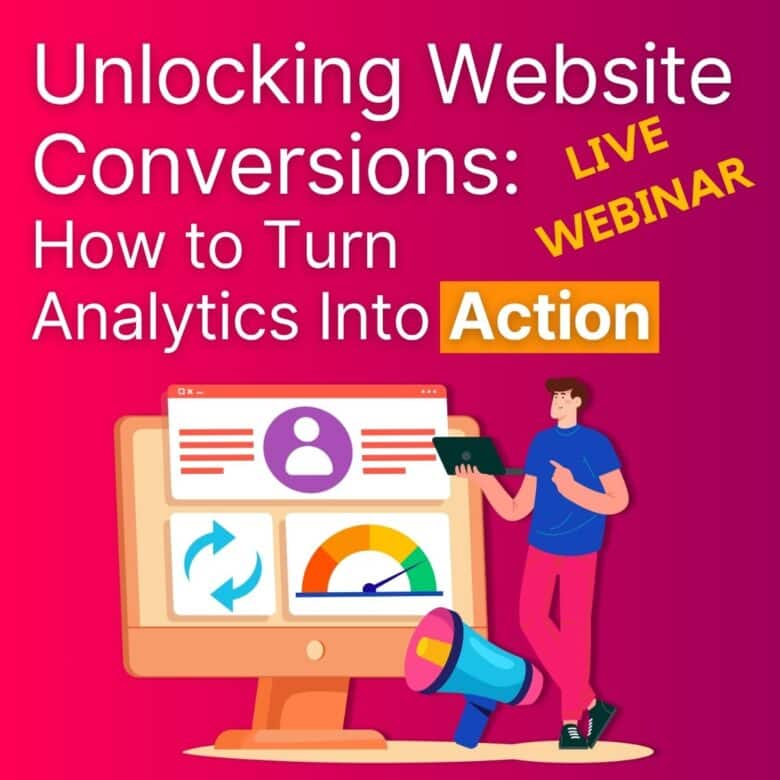 Unlocking Website Conversions: How to Turn Analytics Into Action

LIVE WEBINAR